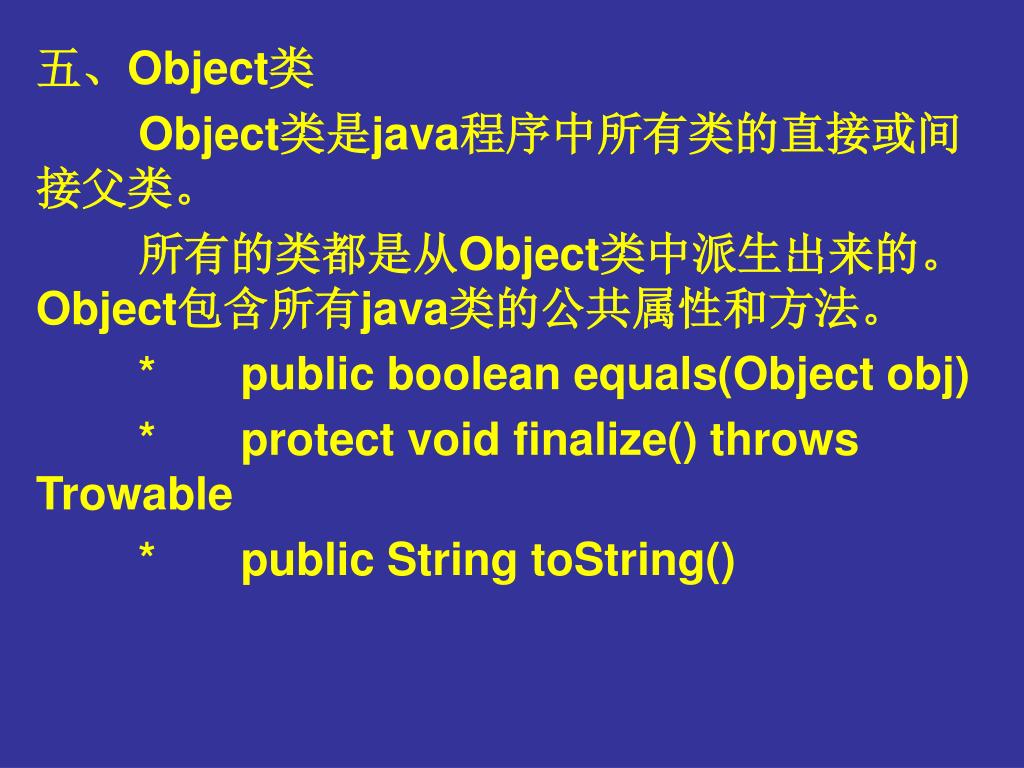 五、Object类

Object类是java程序中所有类的直接或间接父类。

所有的类都是从Object类中派生出来的。Object包含所有java类的公共属性和方法。

* public boolean equals(Object obj)

* protect void finalize() throws Trowable

* public String toString()